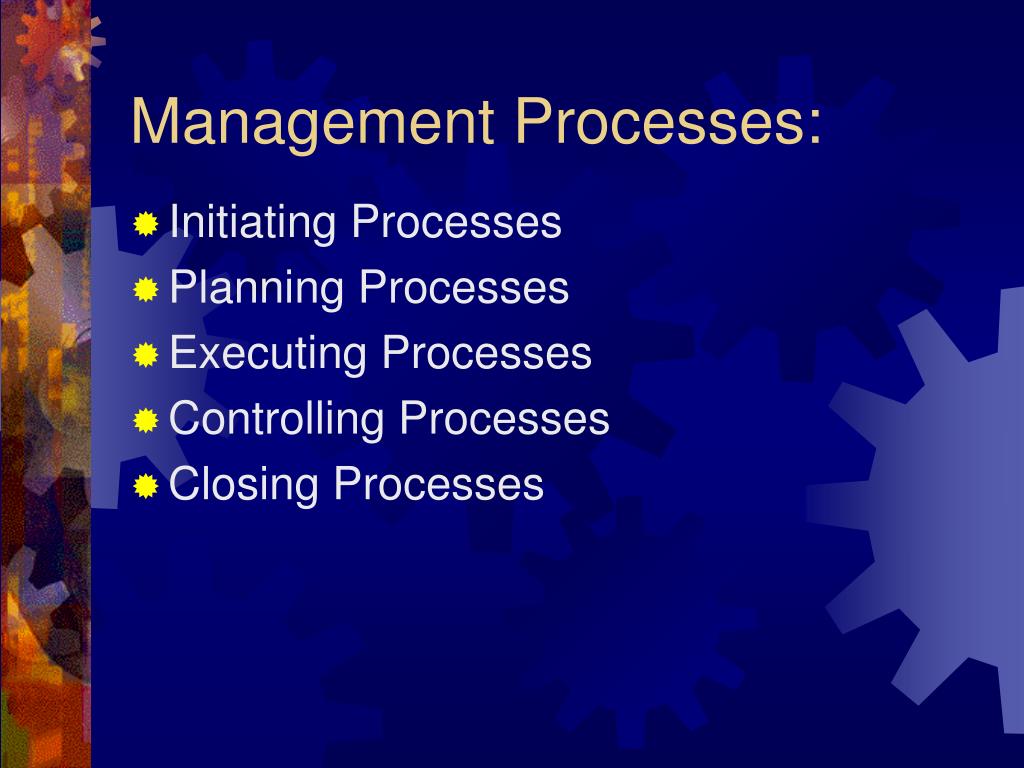 Management Processes:

Initiating Processes
Planning Processes
Executing Processes
Controlling Processes
Closing Processes